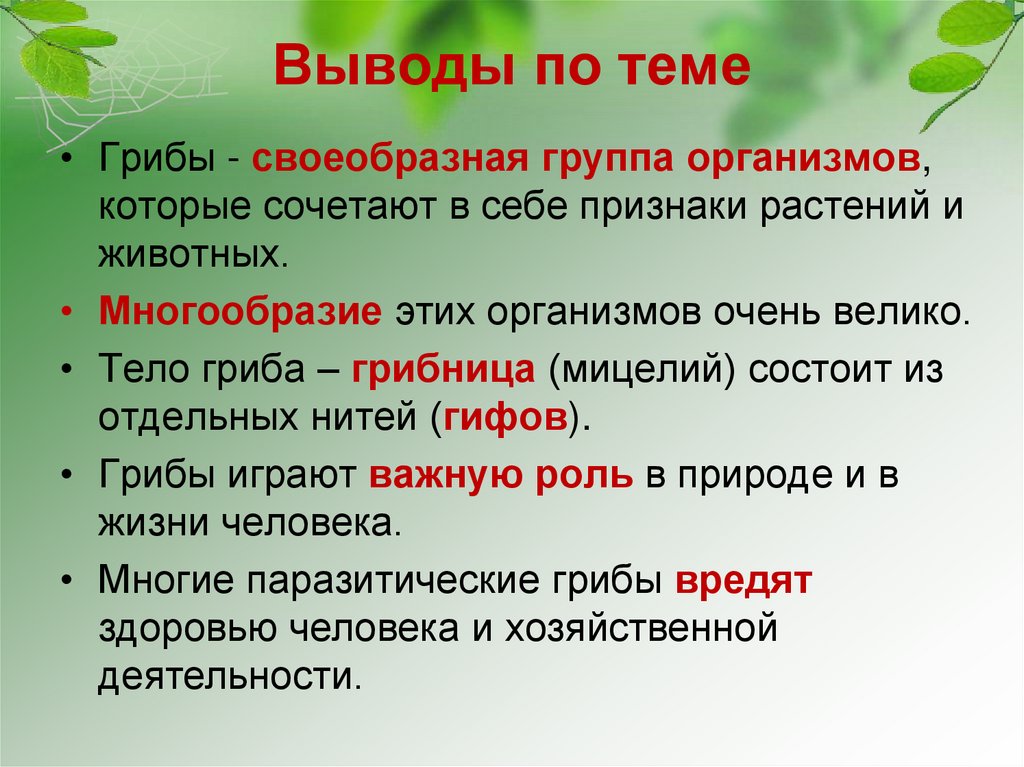 Выводы по теме

• Грибы - своеобразная группа организмов, которые сочетают в себе признаки растений и животных.

• Многообразие этих организмов очень велико.

• Тело гриба – грибница (мицелий) состоит из отдельных нитей (гифов).

• Грибы играют важную роль в природе и в жизни человека.

• Многие паразитические грибы вредят здоровью человека и хозяйственной деятельности.